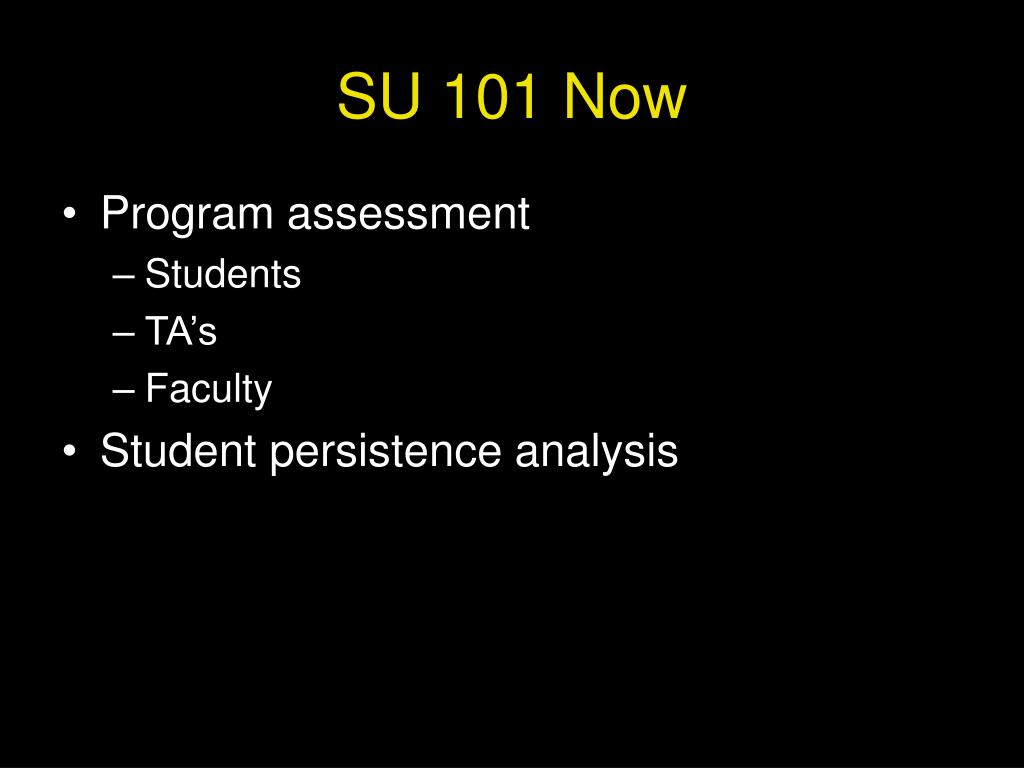 SU 101 Now

• Program assessment
– Students
– TA’s
– Faculty
• Student persistence analysis